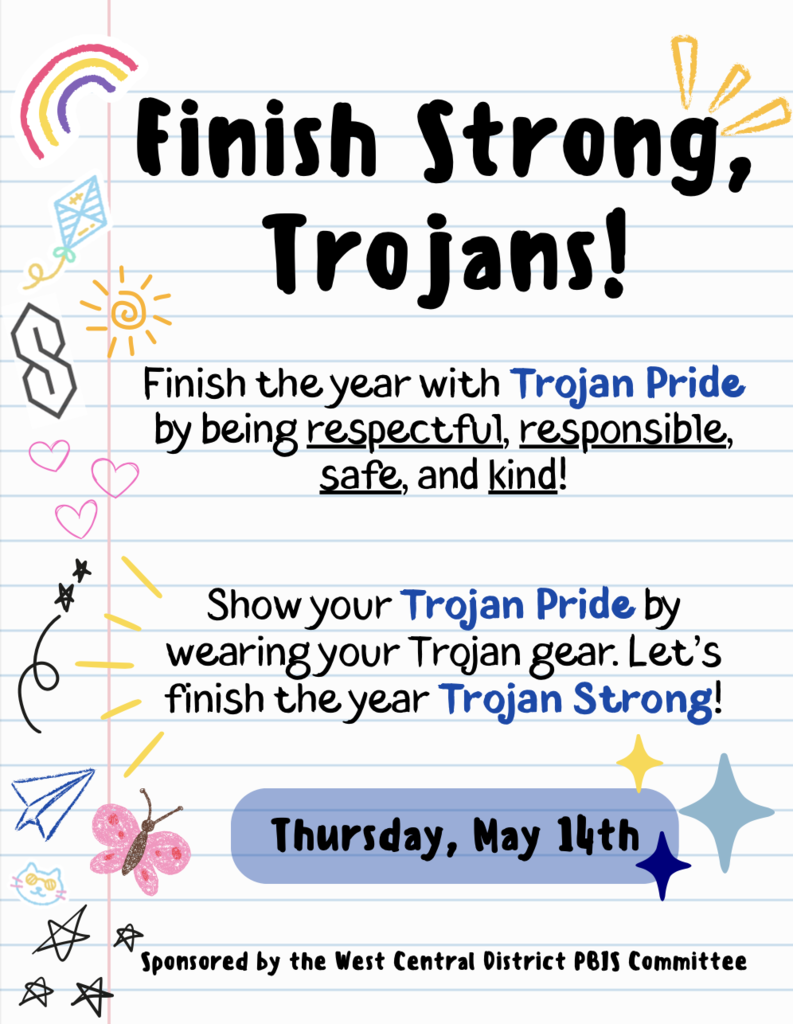 Finish Strong, Trojans!

Finish the year with Trojan Pride by being respectful, responsible, safe, and kind!

Show your Trojan Pride by wearing your Trojan gear. Let's finish the year Trojan Strong!

Thursday, May 14th

Sponsored by the West Central District PBIS Committee